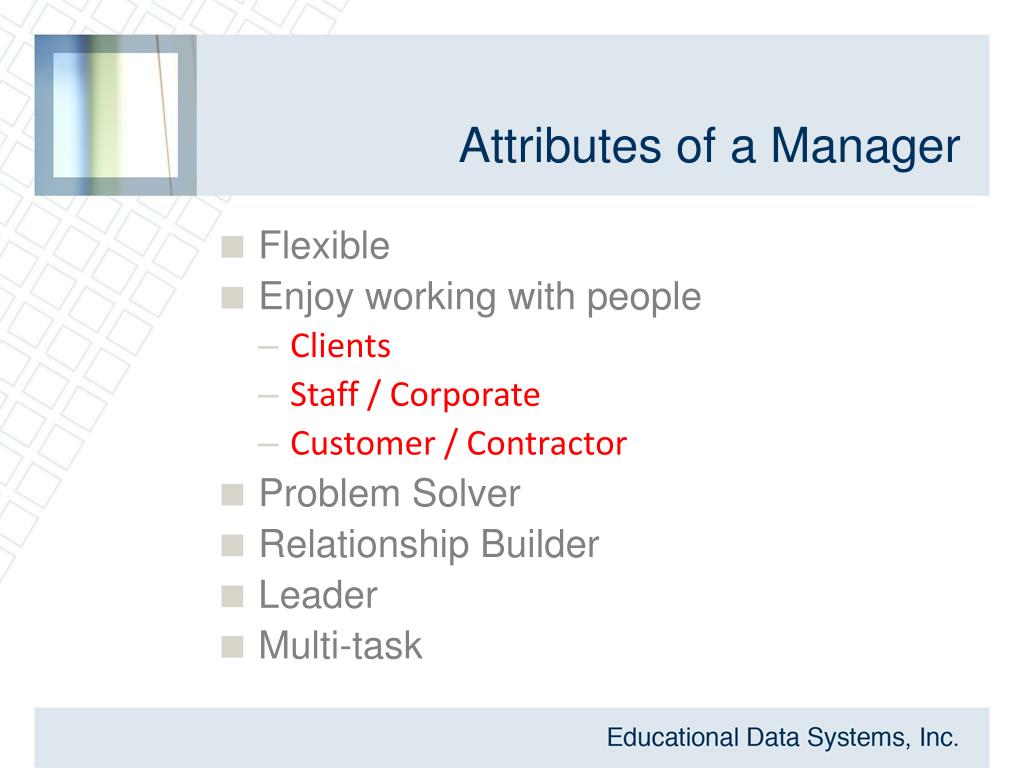 Attributes of a Manager

■ Flexible
■ Enjoy working with people
– Clients
– Staff / Corporate
– Customer / Contractor
■ Problem Solver
■ Relationship Builder
■ Leader
■ Multi-task

Educational Data Systems, Inc.